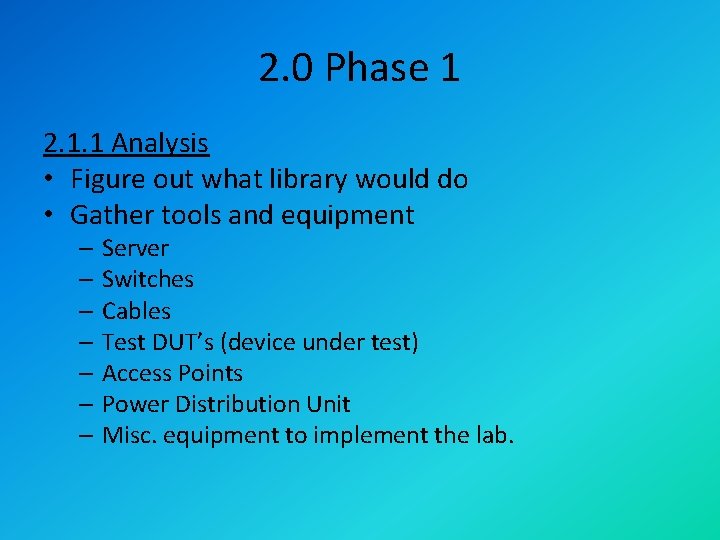 2.0 Phase 1

2.1.1 Analysis
• Figure out what library would do
• Gather tools and equipment
– Server
– Switches
– Cables
– Test DUT's (device under test)
– Access Points
– Power Distribution Unit
– Misc. equipment to implement the lab.